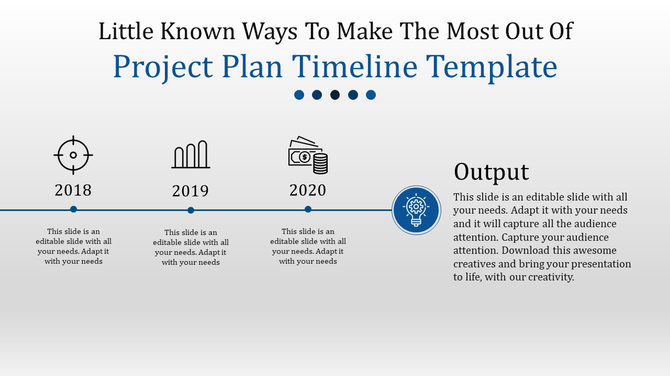 Little Known Ways To Make The Most Out Of
Project Plan Timeline Template

2018

This slide is an editable slide with all your needs. Adapt it with your needs

2019

This slide is an editable slide with all your needs. Adapt it with your needs

2020

This slide is an editable slide with all your needs. Adapt it with your needs

Output

This slide is an editable slide with all your needs. Adapt it with your needs and it will capture all the audience attention. Capture your audience attention. Download this awesome creatives and bring your presentation to life, with our creativity.